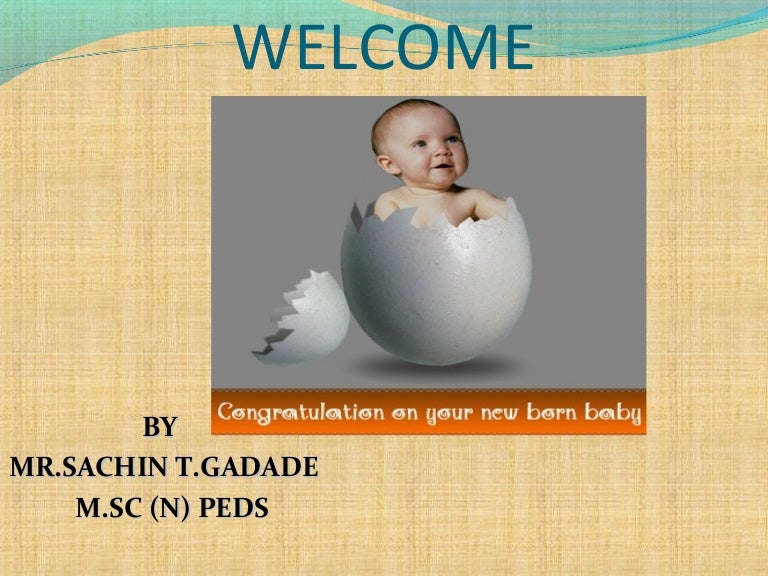 WELCOME

Congratulation on your new born baby

BY
MR.SACHIN T.GADADE
M.SC (N) PEDS